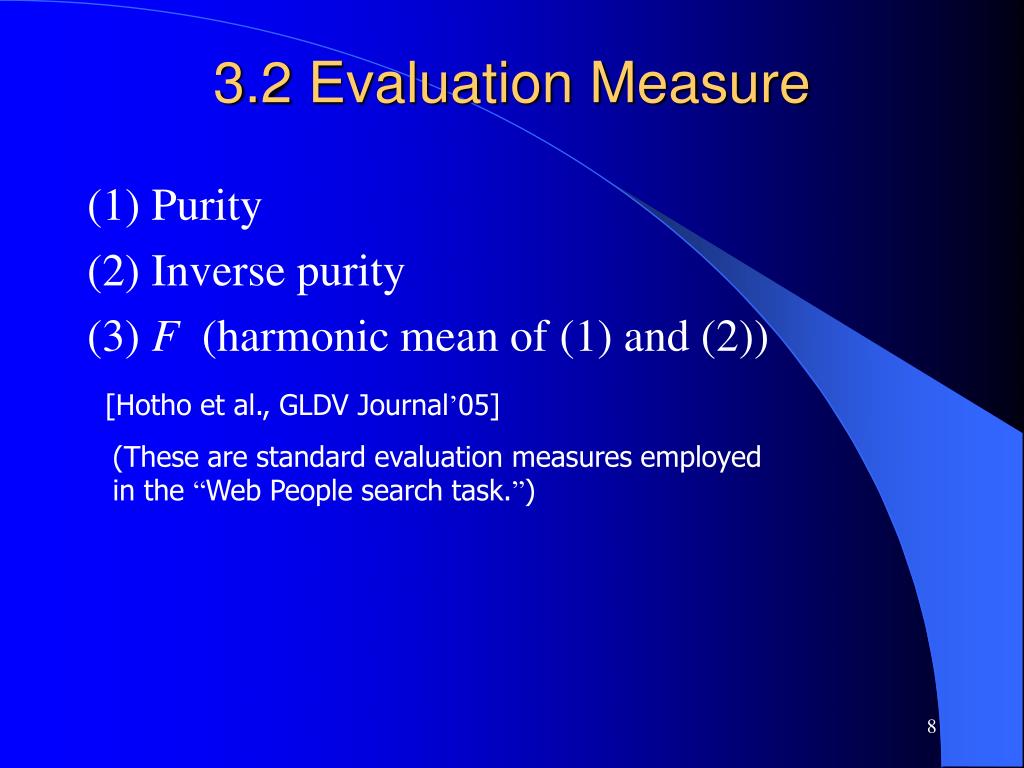 3.2 Evaluation Measure

(1) Purity

(2) Inverse purity

(3) $F$ (harmonic mean of (1) and (2))

[Hotho et al., GLDV Journal’05]

(These are standard evaluation measures employed in the “Web People search task.”)

8